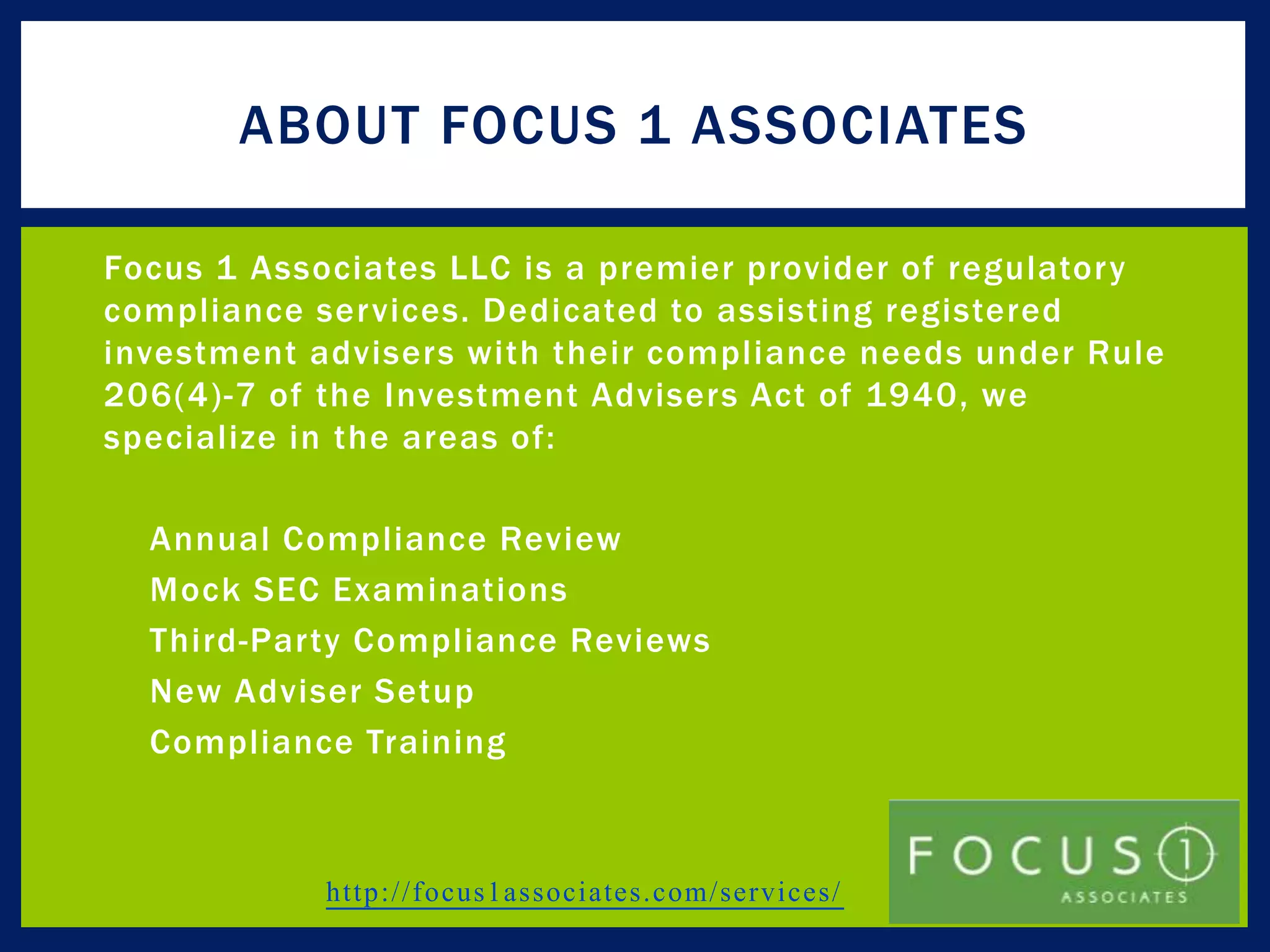 ABOUT FOCUS 1 ASSOCIATES

Focus 1 Associates LLC is a premier provider of regulatory compliance services. Dedicated to assisting registered investment advisers with their compliance needs under Rule 206(4)-7 of the Investment Advisers Act of 1940, we specialize in the areas of:

Annual Compliance Review
Mock SEC Examinations
Third-Party Compliance Reviews
New Adviser Setup
Compliance Training

http://focus1associates.com/services/

FOCUS 1
ASSOCIATES